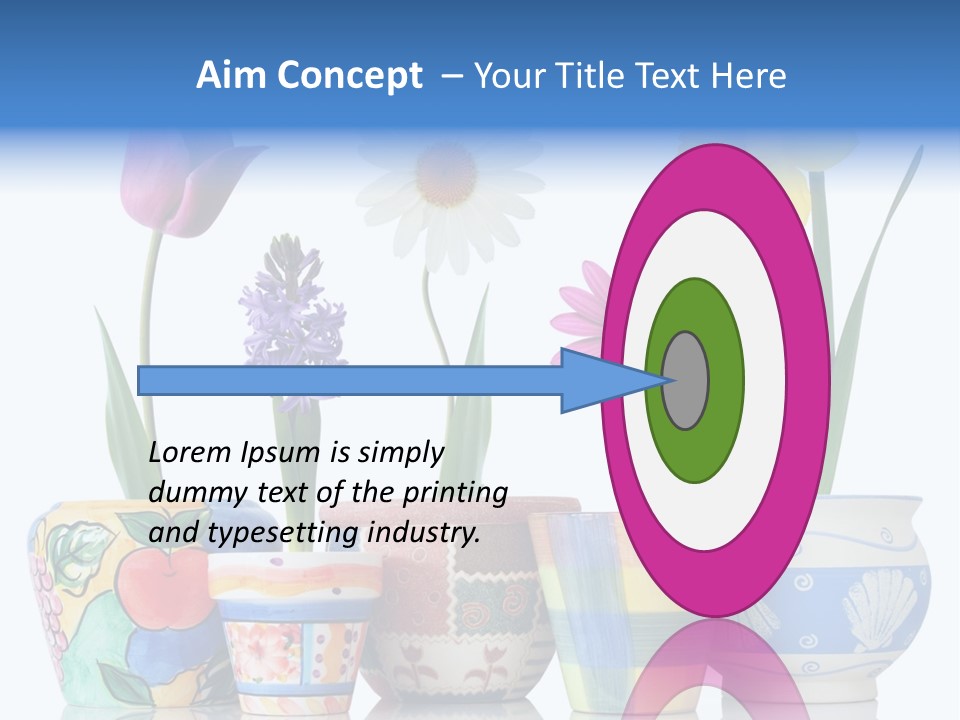 Aim Concept – Your Title Text Here

Lorem Ipsum is simply dummy text of the printing and typesetting industry.